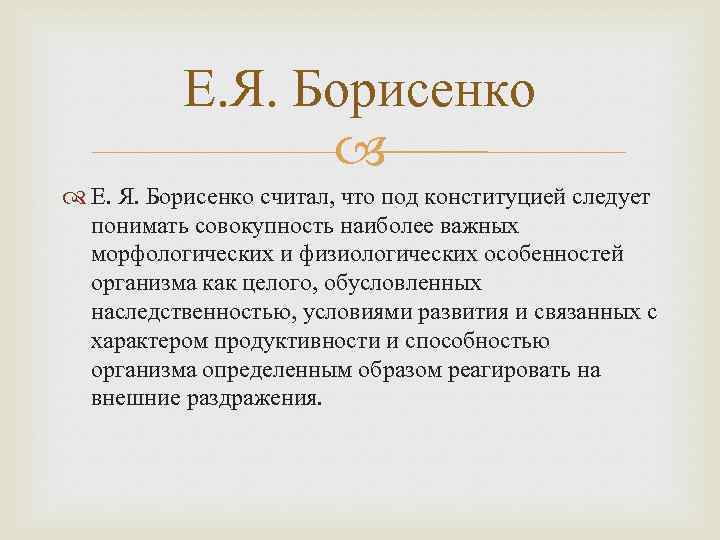 Е.Я. Борисенко

Е. Я. Борисенко считал, что под конституцией следует понимать совокупность наиболее важных морфологических и физиологических особенностей организма как целого, обусловленных наследственностью, условиями развития и связанных с характером продуктивности и способностью организма определенным образом реагировать на внешние раздражения.